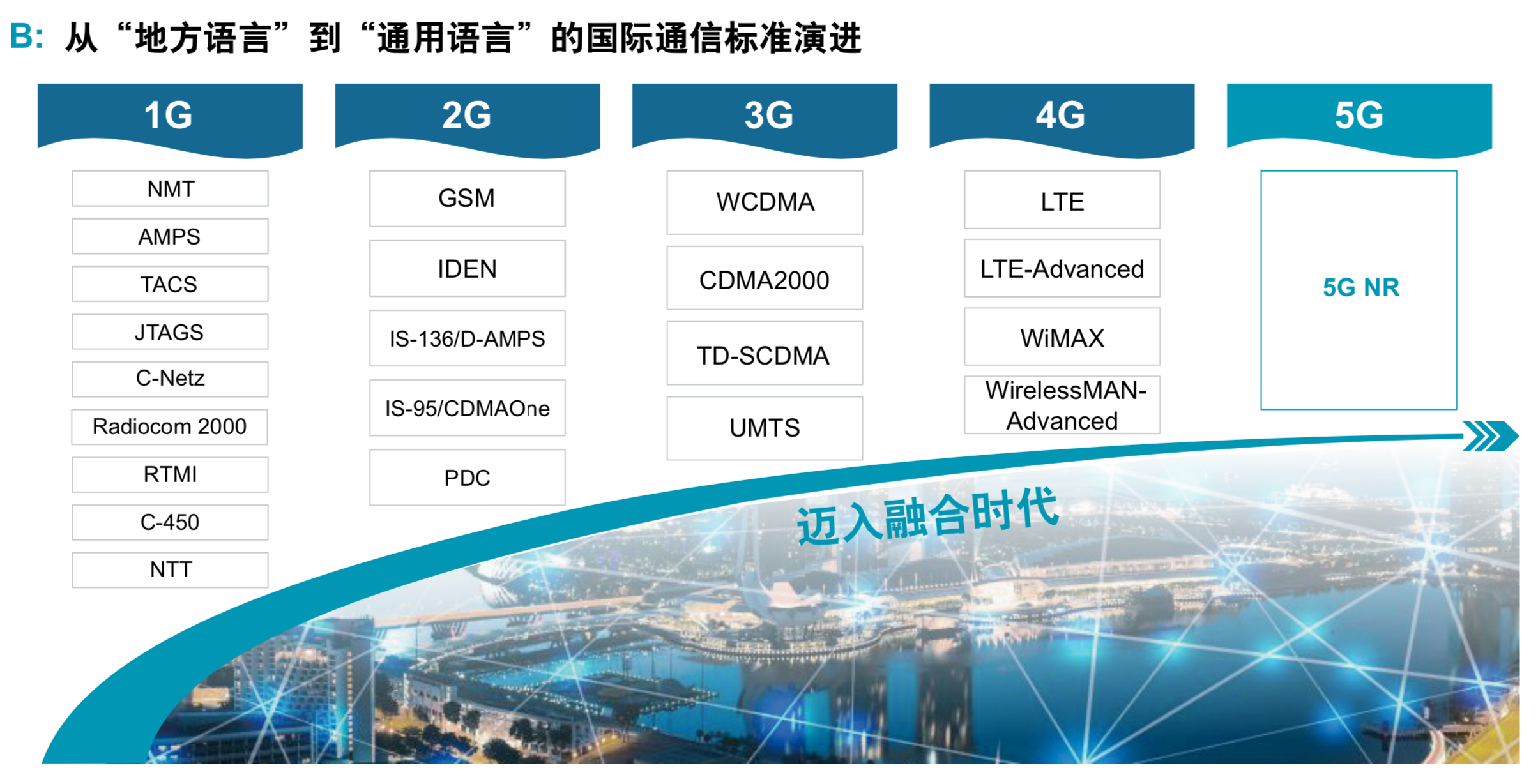 B: 从“地方语言”到“通用语言”的国际通信标准演进

1G

NMT
AMPS
TACS
JTAGS
C-Netz
Radiocom 2000
RTMI
C-450
NTT

2G

GSM
IDEN
IS-136/D-AMPS
IS-95/CDMAOne
PDC

3G

WCDMA
CDMA2000
TD-SCDMA
UMTS

4G

LTE
LTE-Advanced
WiMAX
WirelessMAN-Advanced

5G

5G NR

迈入融合时代